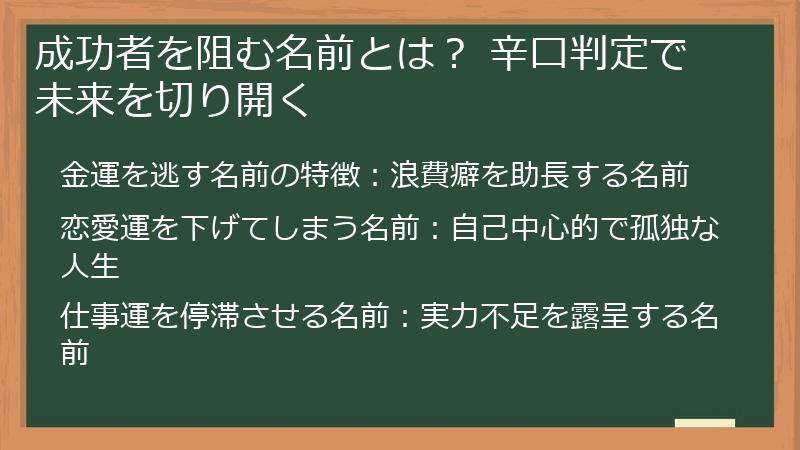 成功者を阻む名前とは？ 辛口判定で未来を切り開く

金運を逃す名前の特徴：浪費癖を助長する名前

恋愛運を下げてしまう名前：自己中心的で孤独な人生

仕事運を停滞させる名前：実力不足を露呈する名前